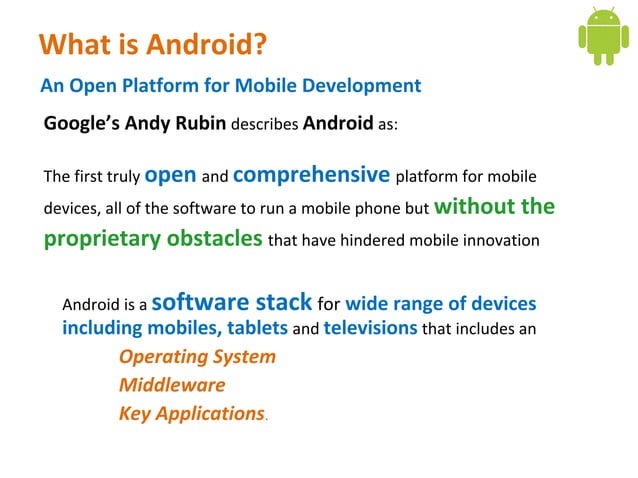 What is Android?

An Open Platform for Mobile Development

Google's Andy Rubin describes Android as:

The first truly open and comprehensive platform for mobile devices, all of the software to run a mobile phone but without the proprietary obstacles that have hindered mobile innovation

Android is a software stack for wide range of devices including mobiles, tablets and televisions that includes an

Operating System

Middleware

Key Applications.